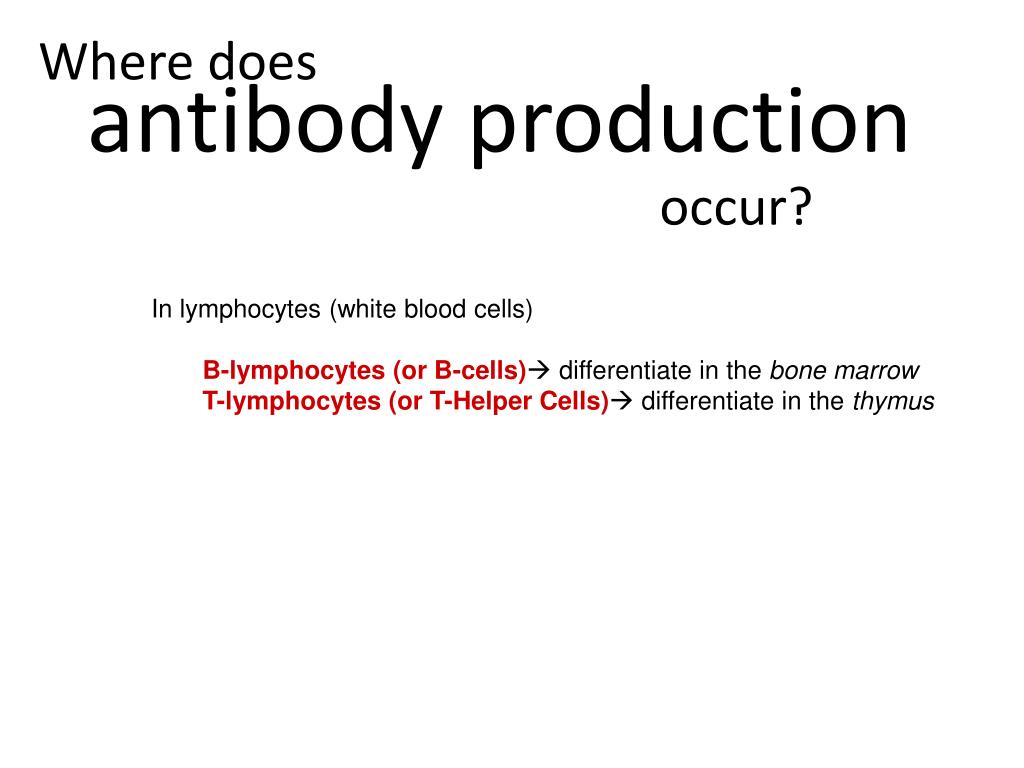 Where does antibody production occur?

In lymphocytes (white blood cells)

B-lymphocytes (or B-cells)→ differentiate in the bone marrow
T-lymphocytes (or T-Helper Cells)→ differentiate in the thymus